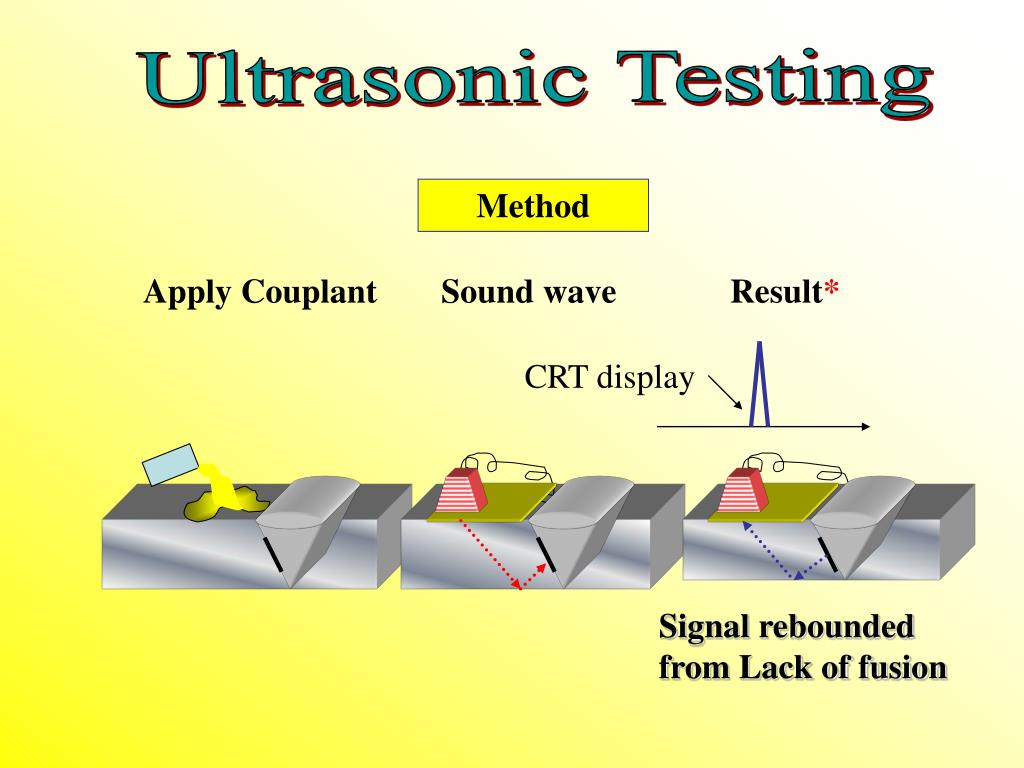 Ultrasonic Testing

Method

Apply Couplant

Sound wave

Result*

CRT display

Signal rebounded from Lack of fusion